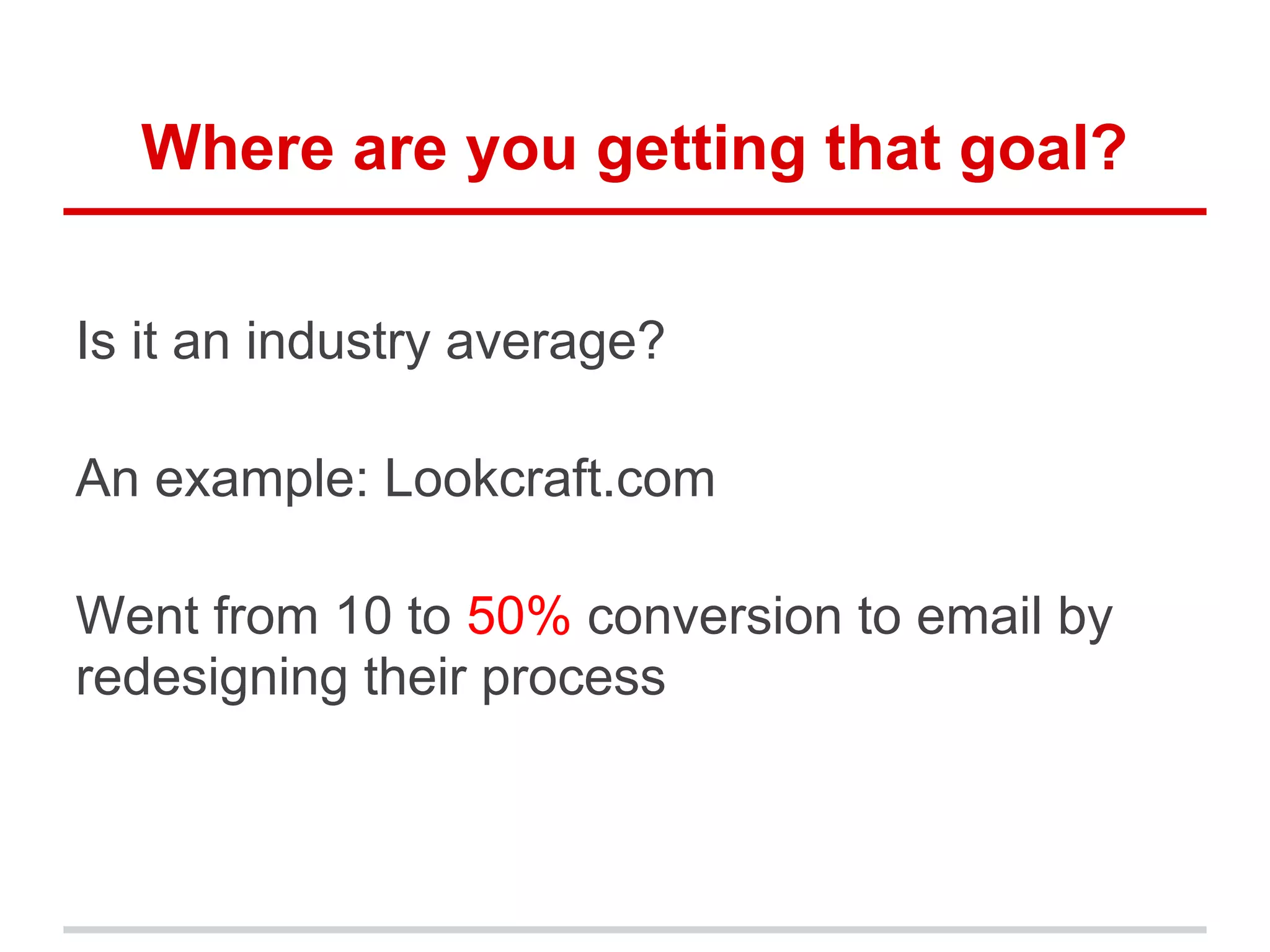 Where are you getting that goal?

Is it an industry average?

An example: Lookcraft.com

Went from 10 to 50% conversion to email by redesigning their process